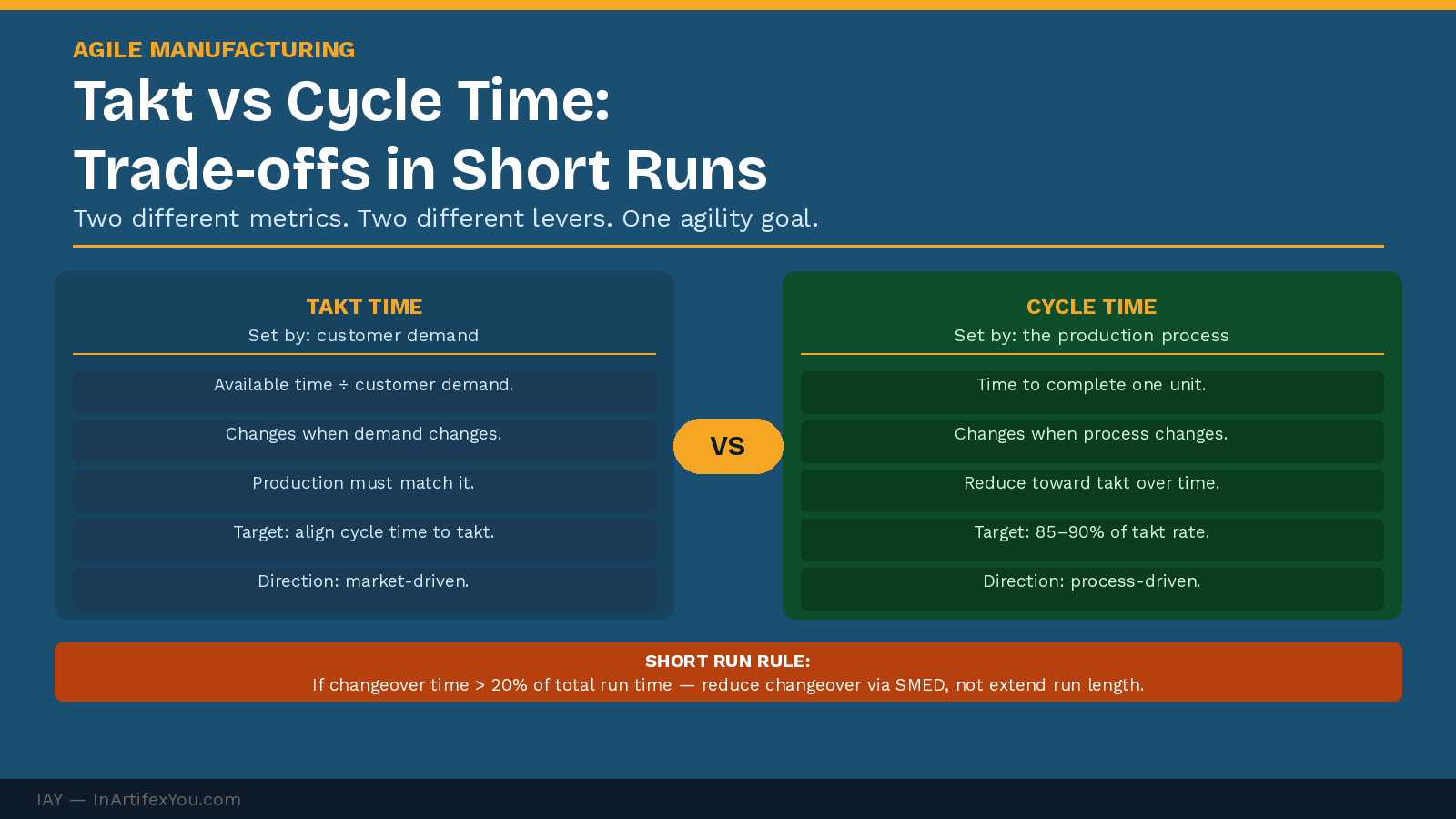 AGILE MANUFACTURING

Takt vs Cycle Time: Trade-offs in Short Runs

Two different metrics. Two different levers. One agility goal.

TAKT TIME
Set by: customer demand

Available time ÷ customer demand.

Changes when demand changes.

Production must match it.

Target: align cycle time to takt.

Direction: market-driven.

VS

CYCLE TIME
Set by: the production process

Time to complete one unit.

Changes when process changes.

Reduce toward takt over time.

Target: 85–90% of takt rate.

Direction: process-driven.

SHORT RUN RULE:
If changeover time > 20% of total run time — reduce changeover via SMED, not extend run length.

IAY — InArtifexYou.com